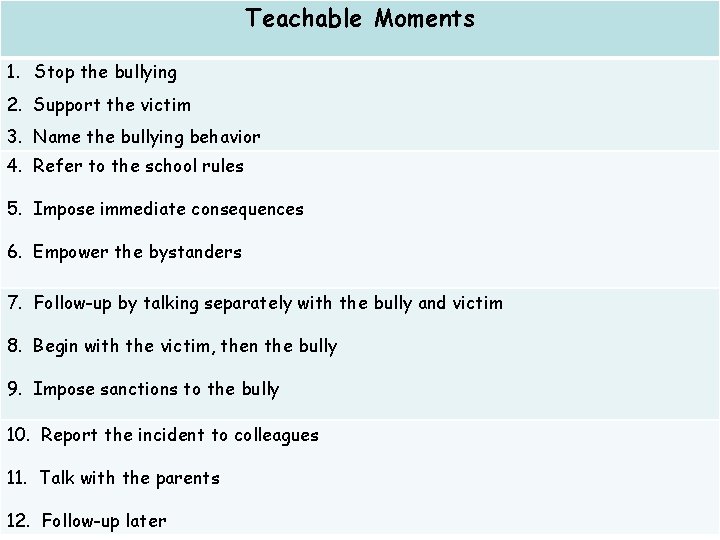 Teachable Moments

1. Stop the bullying
2. Support the victim
3. Name the bullying behavior
4. Refer to the school rules
5. Impose immediate consequences
6. Empower the bystanders
7. Follow-up by talking separately with the bully and victim
8. Begin with the victim, then the bully
9. Impose sanctions to the bully
10. Report the incident to colleagues
11. Talk with the parents
12. Follow-up later